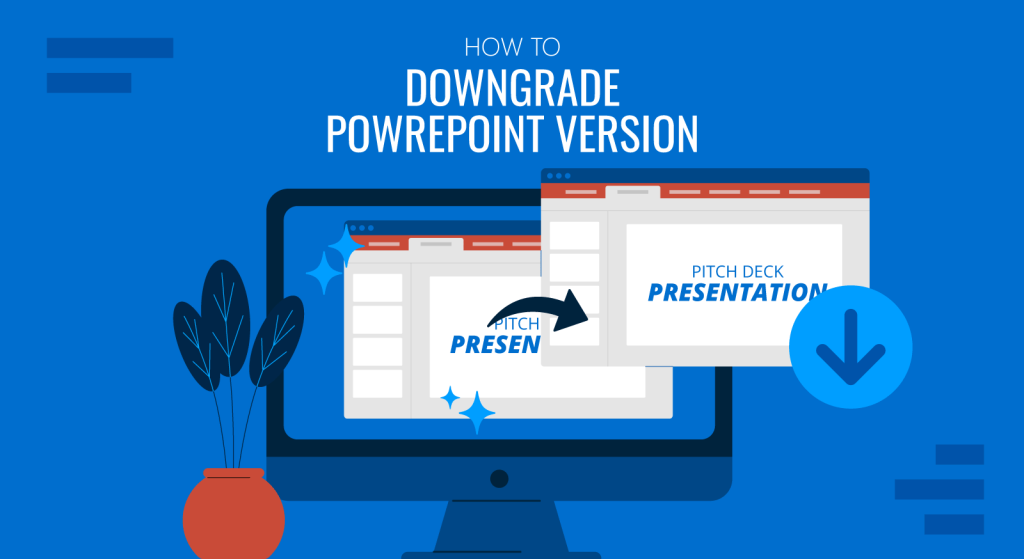 HOW TO
DOWNGRADE
POWREPOINT VERSION

PITCH
PRESEN

PITCH DECK
PRESENTATION